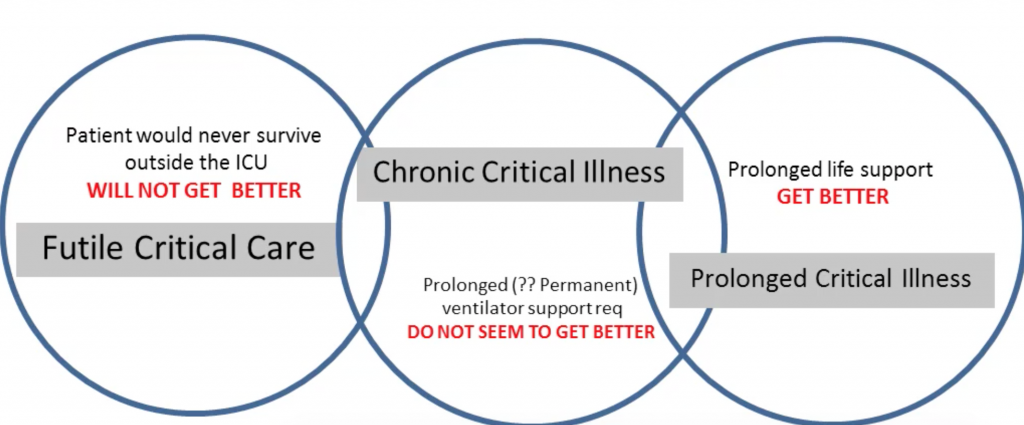 Patient would never survive outside the ICU
WILL NOT GET BETTER

Futile Critical Care

Chronic Critical Illness

Prolonged (?? Permanent) ventilator support req
DO NOT SEEM TO GET BETTER

Prolonged life support
GET BETTER

Prolonged Critical Illness